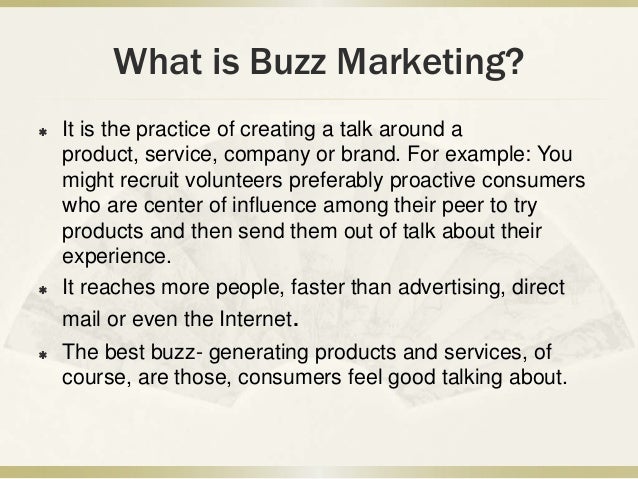 What is Buzz Marketing?

* It is the practice of creating a talk around a product, service, company or brand. For example: You might recruit volunteers preferably proactive consumers who are center of influence among their peer to try products and then send them out of talk about their experience.
* It reaches more people, faster than advertising, direct mail or even the Internet.
* The best buzz- generating products and services, of course, are those, consumers feel good talking about.